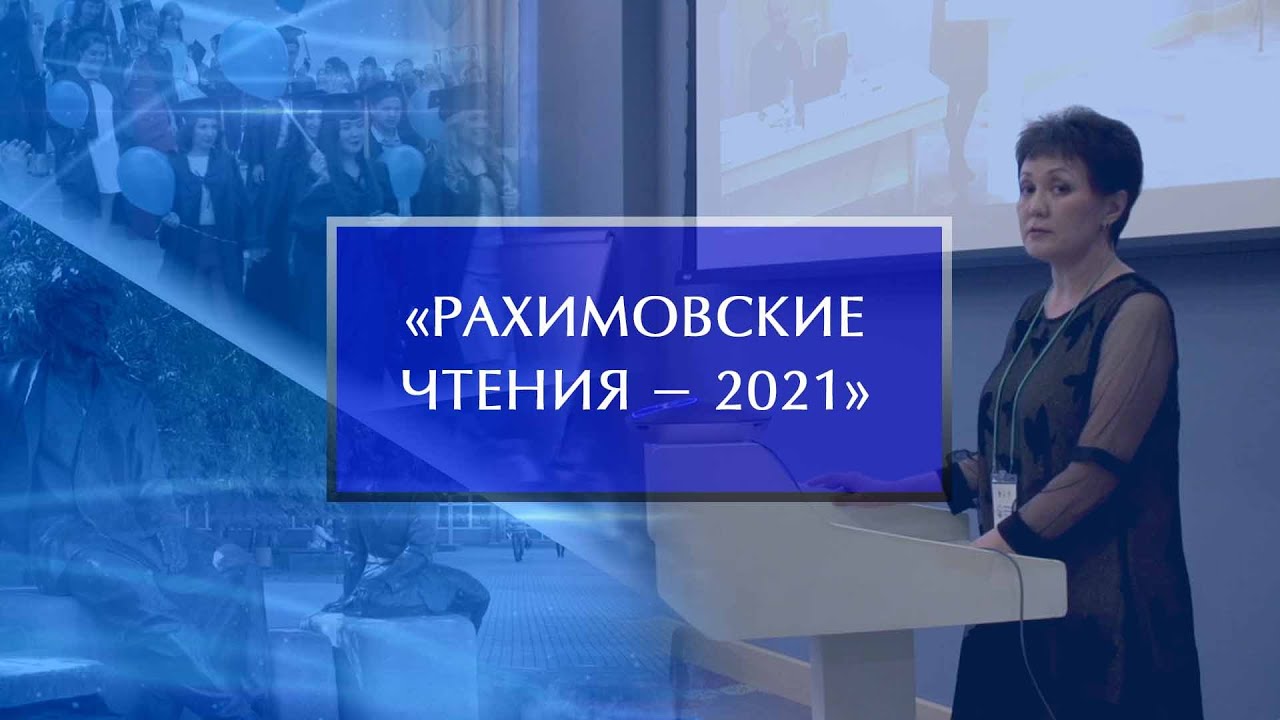 «РАХИМОВСКИЕ ЧТЕНИЯ — 2021»